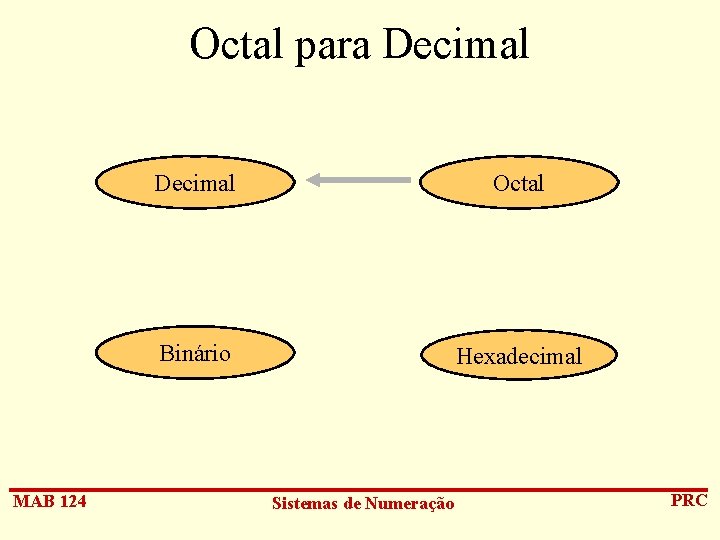 Octal para Decimal

Decimal

Octal

Binário

Hexadecimal

MAB 124

Sistemas de Numeração

PRC